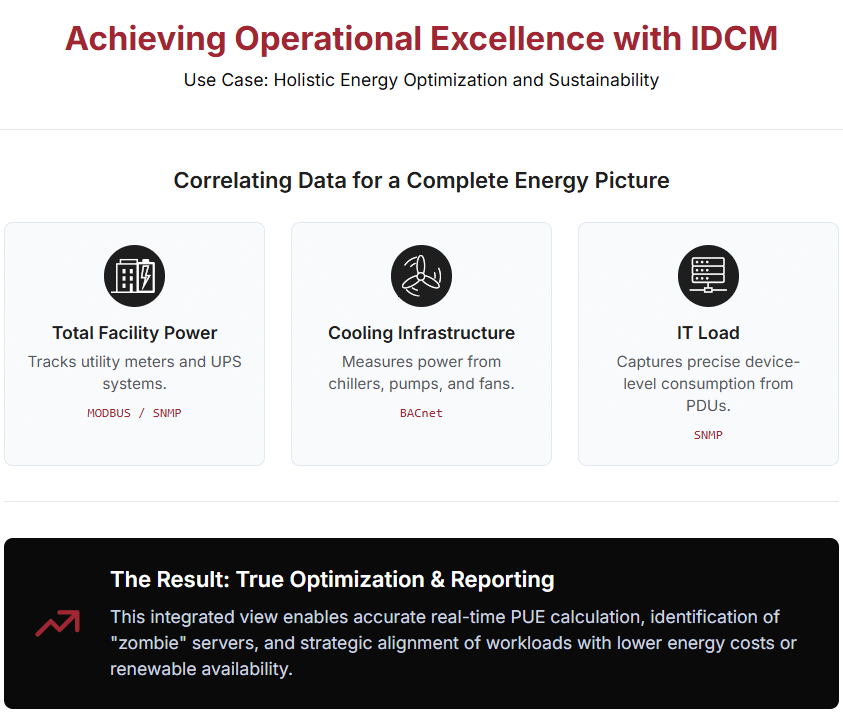 Achieving Operational Excellence with IDCM

Use Case: Holistic Energy Optimization and Sustainability

Correlating Data for a Complete Energy Picture

Total Facility Power

Tracks utility meters and UPS systems.

MODBUS / SNMP

Cooling Infrastructure

Measures power from chillers, pumps, and fans.

BACnet

IT Load

Captures precise device-level consumption from PDUs.

SNMP

The Result: True Optimization & Reporting

This integrated view enables accurate real-time PUE calculation, identification of "zombie" servers, and strategic alignment of workloads with lower energy costs or renewable availability.